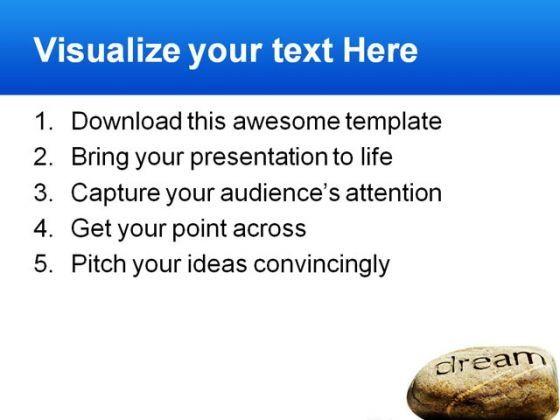 Visualize your text Here

1. Download this awesome template
2. Bring your presentation to life
3. Capture your audience's attention
4. Get your point across
5. Pitch your ideas convincingly

dream